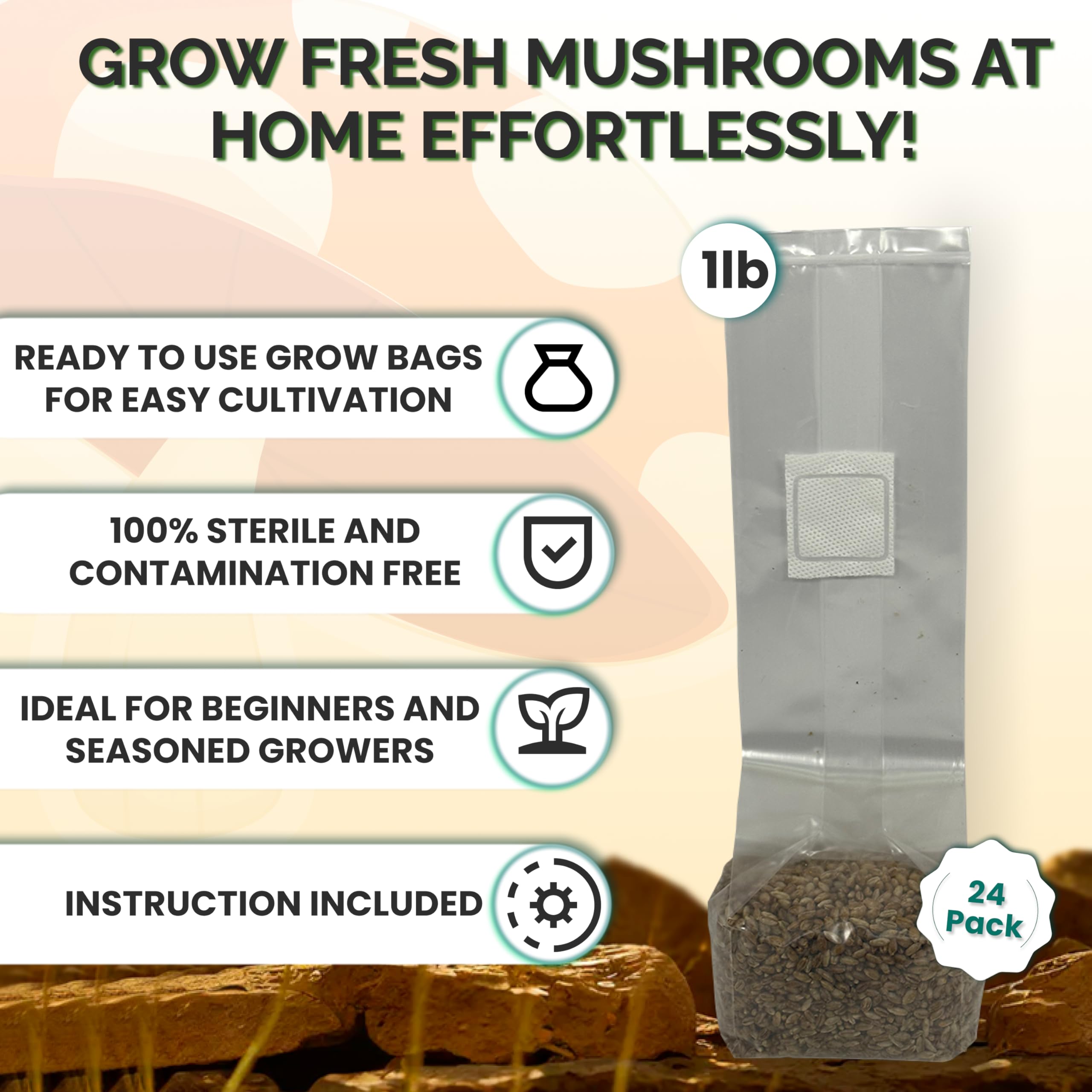 GROW FRESH MUSHROOMS AT HOME EFFORTLESSLY!

1lb

READY TO USE GROW BAGS FOR EASY CULTIVATION

100% STERILE AND CONTAMINATION FREE

IDEAL FOR BEGINNERS AND SEASONED GROWERS

INSTRUCTION INCLUDED

24 Pack